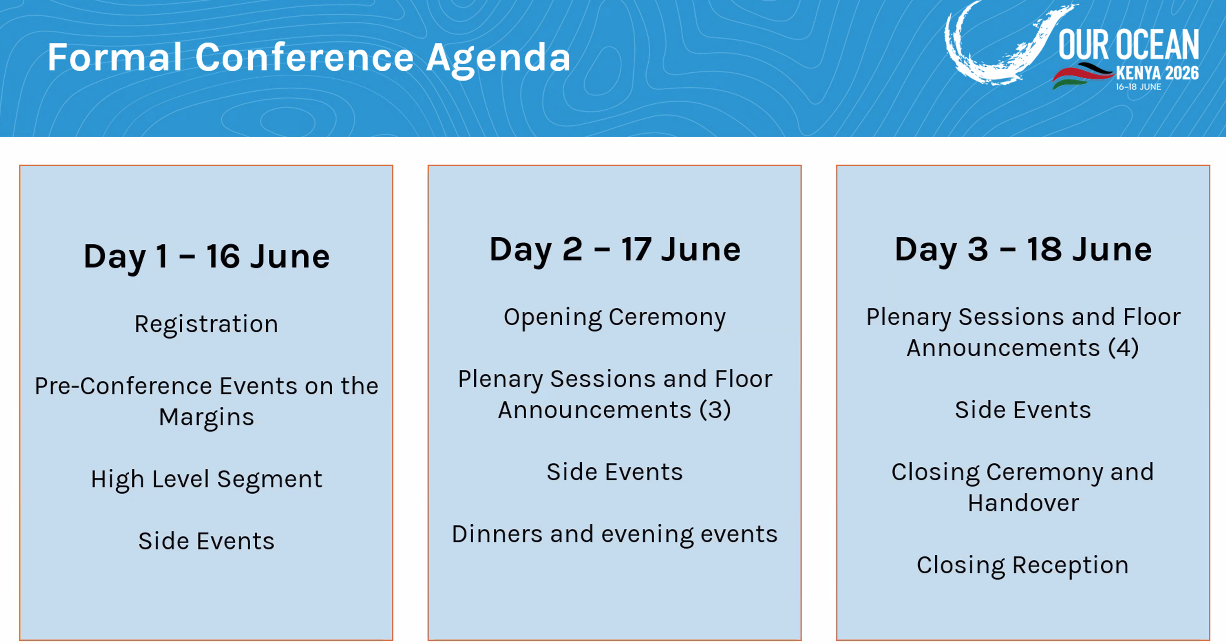 Formal Conference Agenda

OUR OCEAN
KENYA 2026
16-18 JUNE

Day 1 – 16 June

Registration

Pre-Conference Events on the Margins

High Level Segment

Side Events

Day 2 – 17 June

Opening Ceremony

Plenary Sessions and Floor Announcements (3)

Side Events

Dinners and evening events

Day 3 – 18 June

Plenary Sessions and Floor Announcements (4)

Side Events

Closing Ceremony and Handover

Closing Reception